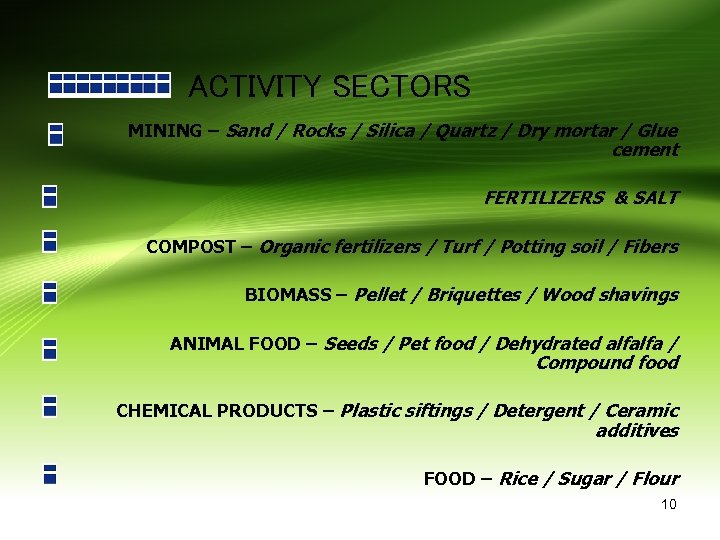 ACTIVITY SECTORS

MINING – Sand / Rocks / Silica / Quartz / Dry mortar / Glue cement

FERTILIZERS & SALT

COMPOST – Organic fertilizers / Turf / Potting soil / Fibers

BIOMASS – Pellet / Briquettes / Wood shavings

ANIMAL FOOD – Seeds / Pet food / Dehydrated alfalfa / Compound food

CHEMICAL PRODUCTS – Plastic siftings / Detergent / Ceramic additives

FOOD – Rice / Sugar / Flour

10